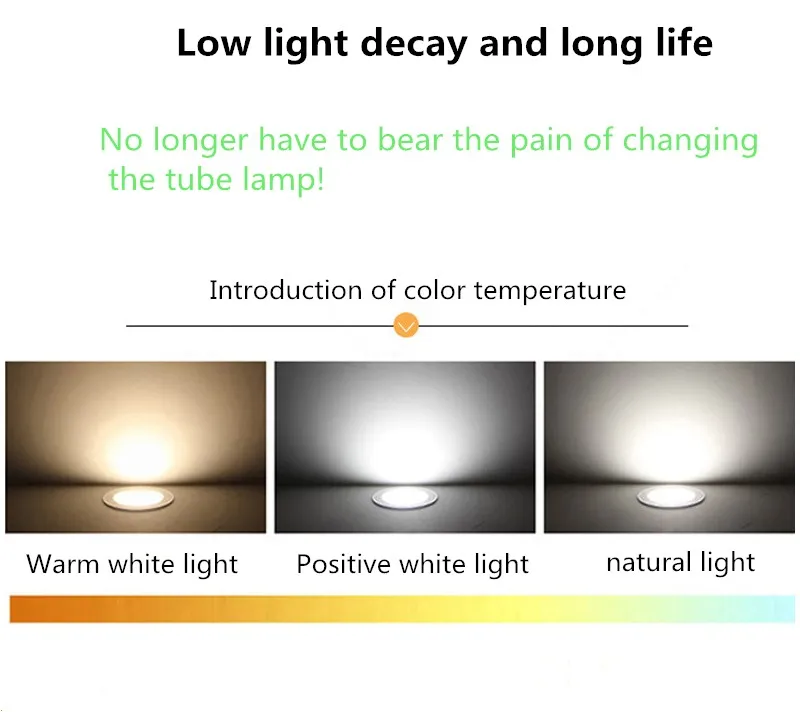 Low light decay and long life

No longer have to bear the pain of changing the tube lamp!

Introduction of color temperature

Warm white light

Positive white light

natural light